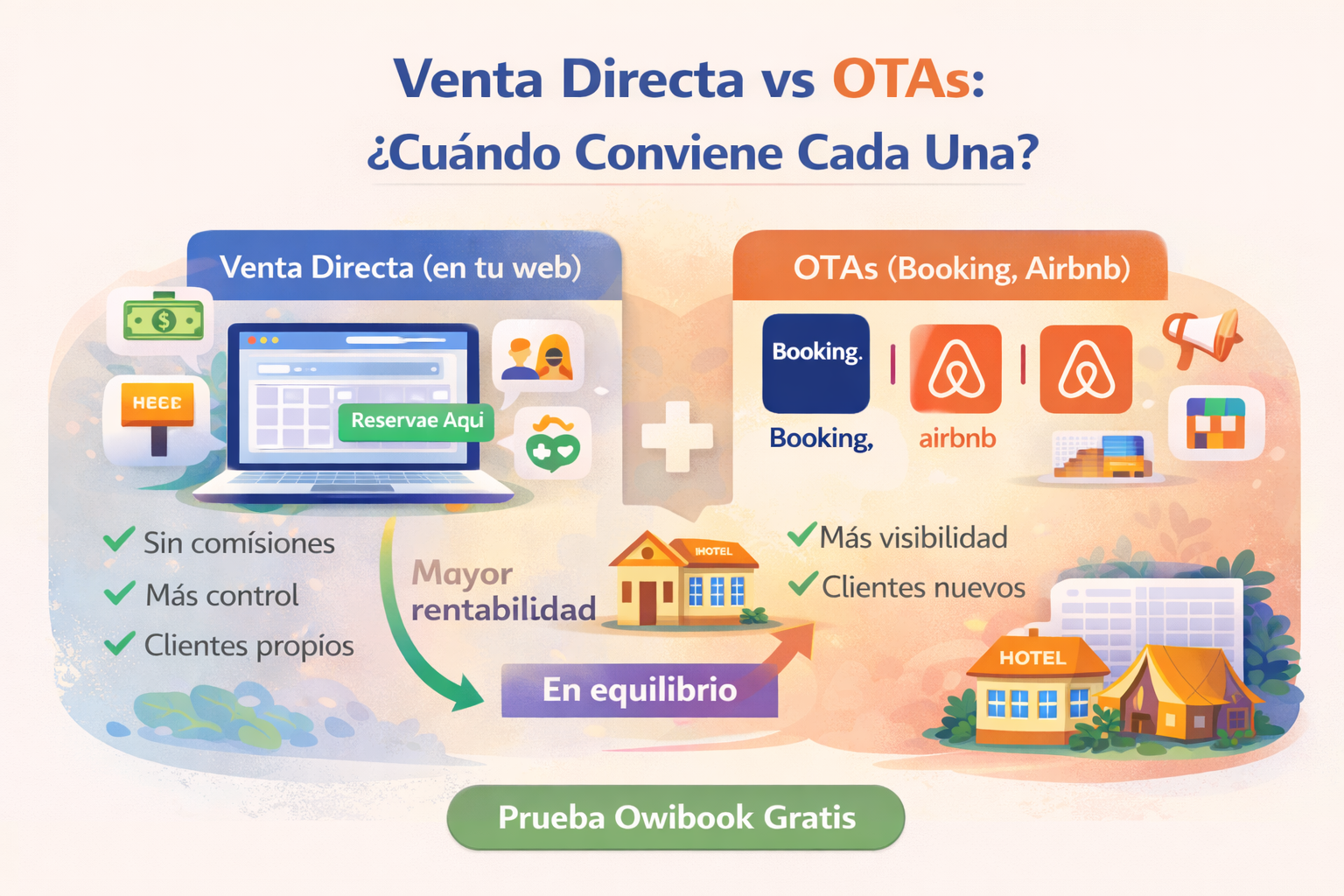 Venta Directa vs OTAs:
¿Cuándo Conviene Cada Una?

Venta Directa (en tu web)

$

HEEE

Reservae Aqui

✓ Sin comísiones
✓ Más control
✓ Clientes propios

Mayor rentabilidad

IHOTEL

En equilibrio

OTAs (Booking, Airbnb)

Booking.

Booking,

airbnb

✓ Más visibilidad
✓ Clientes nuevos

HOTEL

Prueba Owibook Gratis